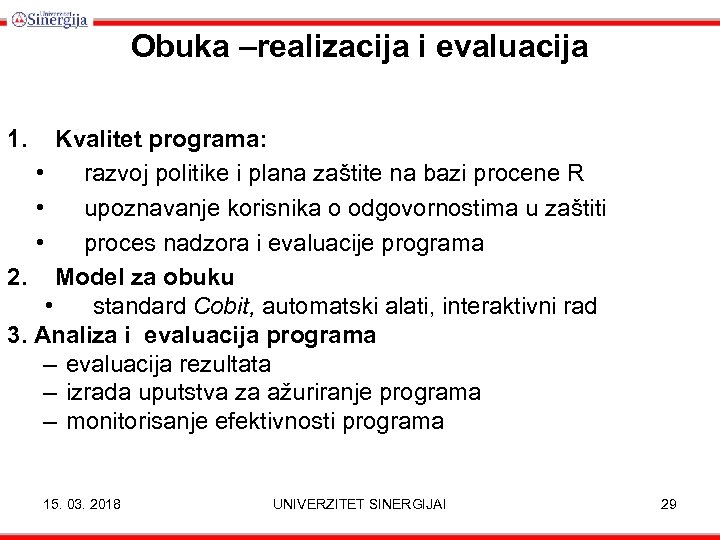 Univerzitet Sinergija

Obuka –realizacija i evaluacija

1. Kvalitet programa:
• razvoj politike i plana zaštite na bazi procene R
• upoznavanje korisnika o odgovornostima u zaštiti
• proces nadzora i evaluacije programa
2. Model za obuku
• standard Cobit, automatski alati, interaktivni rad
3. Analiza i evaluacija programa
– evaluacija rezultata
– izrada uputstva za ažuriranje programa
– monitorisanje efektivnosti programa

15. 03. 2018 UNIVERZITET SINERGIJAI 29